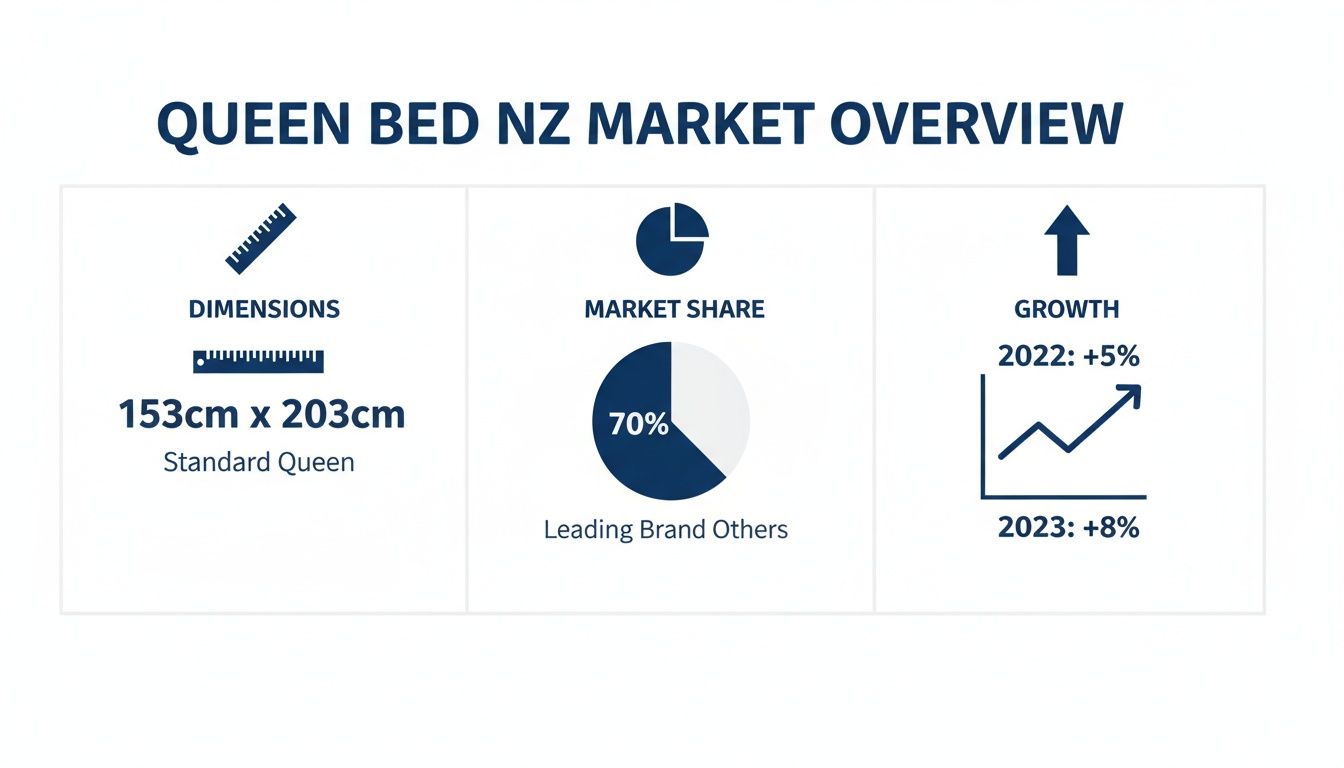 QUEEN BED NZ MARKET OVERVIEW

DIMENSIONS

153cm x 203cm

Standard Queen

MARKET SHARE

70%

Leading Brand Others

GROWTH

2022: +5%

2023: +8%